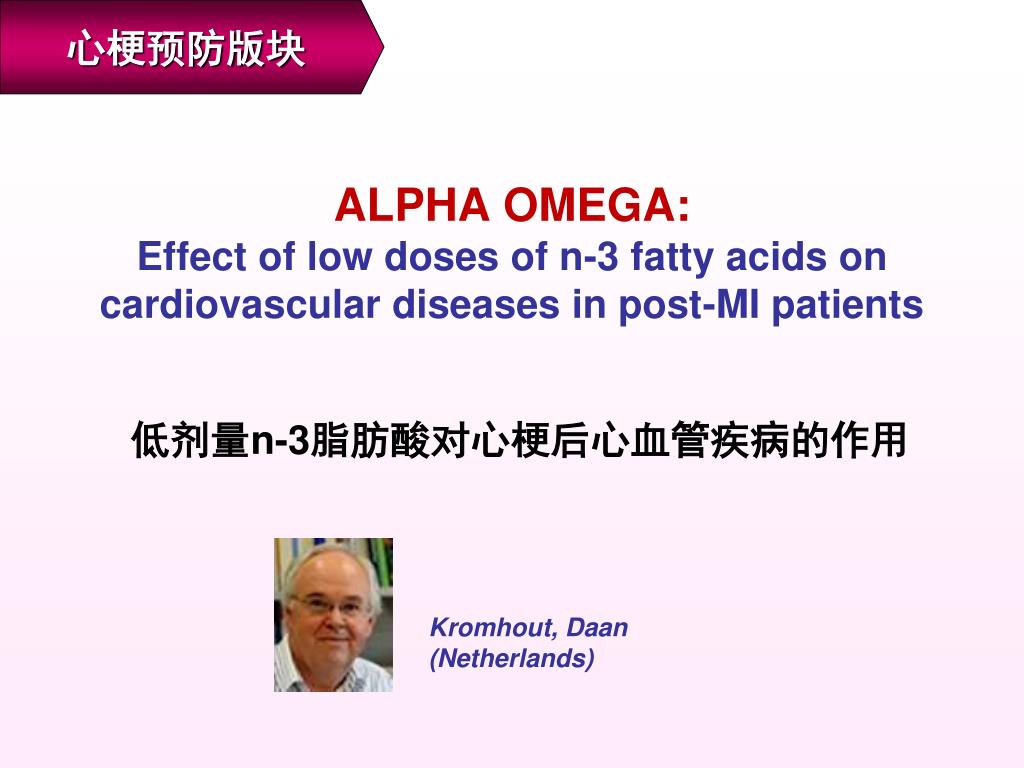 心梗预防版块

ALPHA OMEGA:
Effect of low doses of n-3 fatty acids on cardiovascular diseases in post-MI patients

低剂量n-3脂肪酸对心梗后心血管疾病的作用

Kromhout, Daan
(Netherlands)